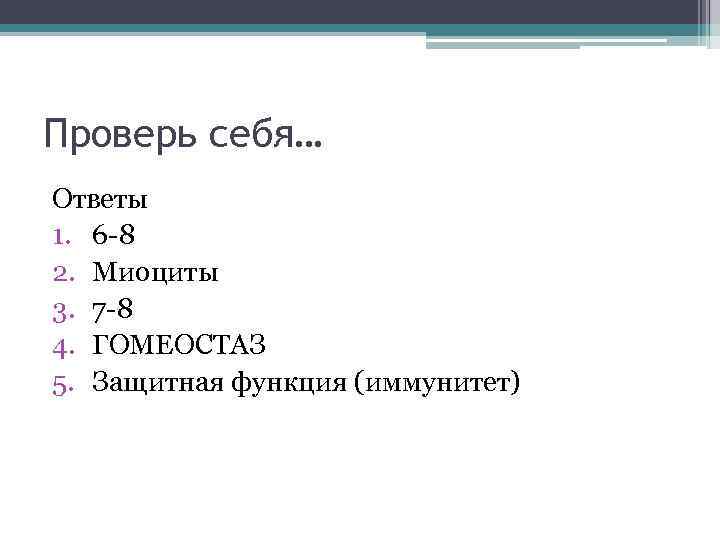 Проверь себя…

Ответы

1. 6-8
2. Миоциты
3. 7-8
4. ГОМЕОСТАЗ
5. Защитная функция (иммунитет)